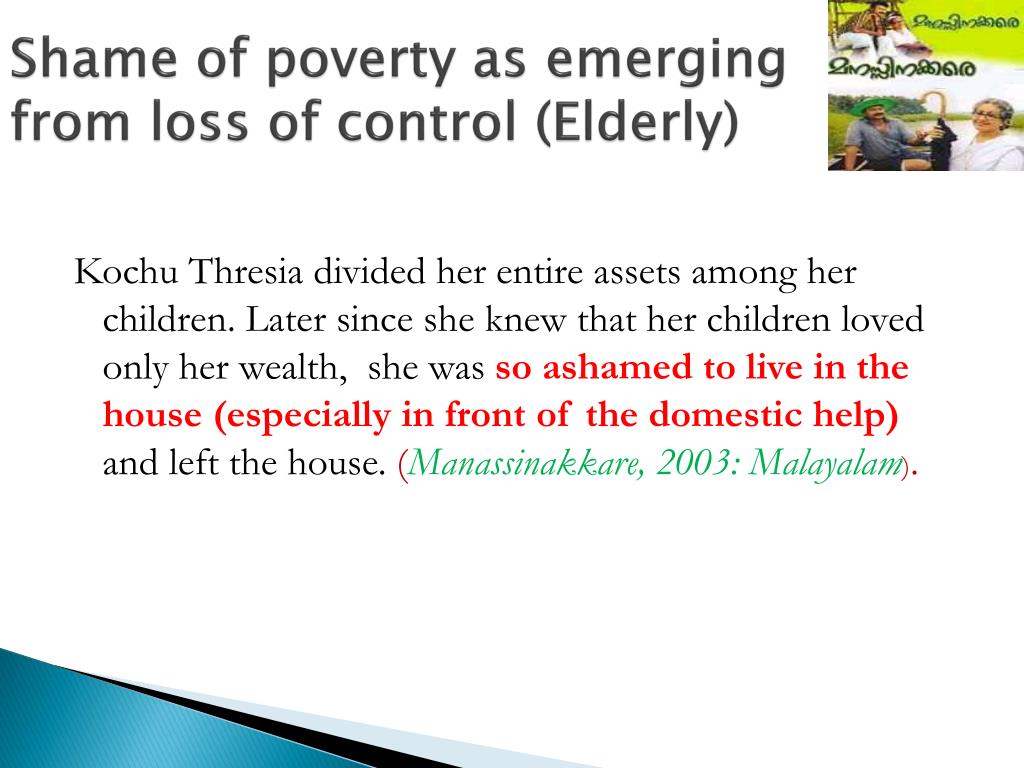 Shame of poverty as emerging from loss of control (Elderly)

മനസ്സിനക്കരെ

മനസ്സിനക്കരെ

Kochu Thresia divided her entire assets among her children. Later since she knew that her children loved only her wealth, she was so ashamed to live in the house (especially in front of the domestic help) and left the house. (Manassinakkare, 2003: Malayalam).